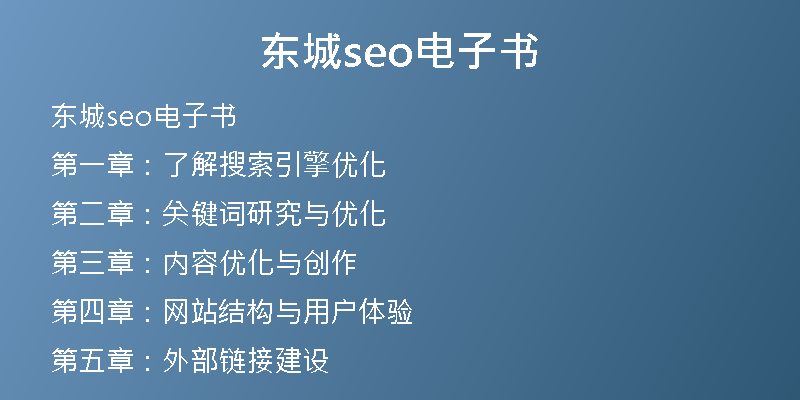 东城seo电子书

东城seo电子书

第一章：了解搜索引擎优化

第二章：关键词研究与优化

第三章：内容优化与创作

第四章：网站结构与用户体验

第五章：外部链接建设